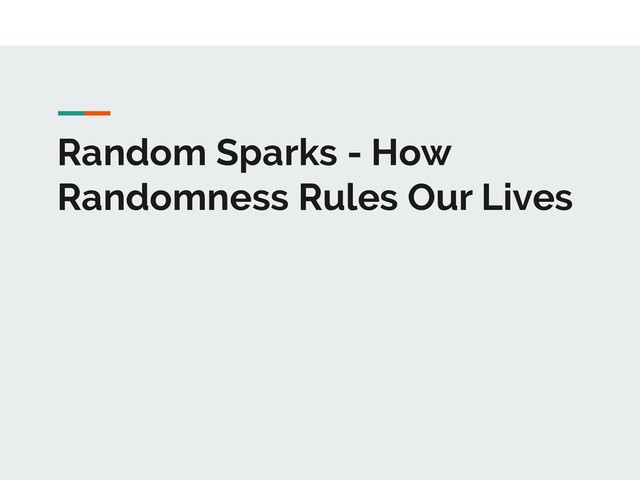 Random Sparks - How Randomness Rules Our Lives